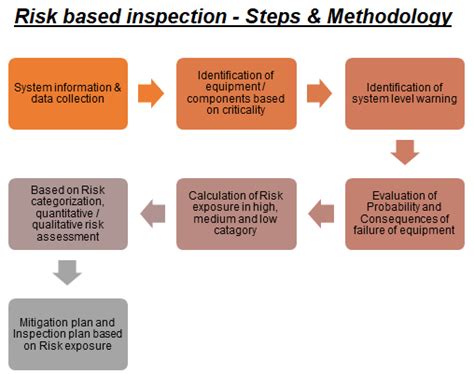 Risk based inspection - Steps & Methodology

System information & data collection

Identification of equipment / components based on criticality

Identification of system level warning

Evaluation of Probability and Consequences of failure of equipment

Calculation of Risk exposure in high, medium and low catagory

Based on Risk categorization, quantitative / qualitative risk assessment

Mitigation plan and Inspection plan based on Risk exposure